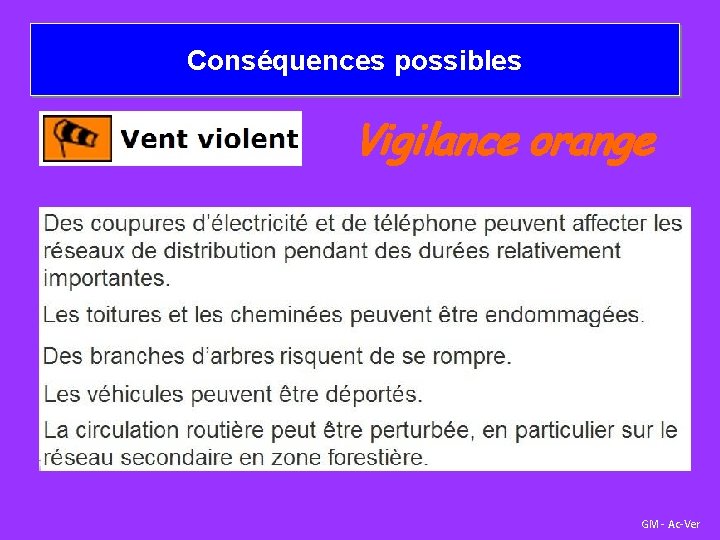 Conséquences possibles

Vent violent

Vigilance orange

Des coupures d'électricité et de téléphone peuvent affecter les réseaux de distribution pendant des durées relativement importantes.

Les toitures et les cheminées peuvent être endommagées.

Des branches d'arbres risquent de se rompre.

Les véhicules peuvent être déportés.

La circulation routière peut être perturbée, en particulier sur le réseau secondaire en zone forestière.

GM - Ac-Ver